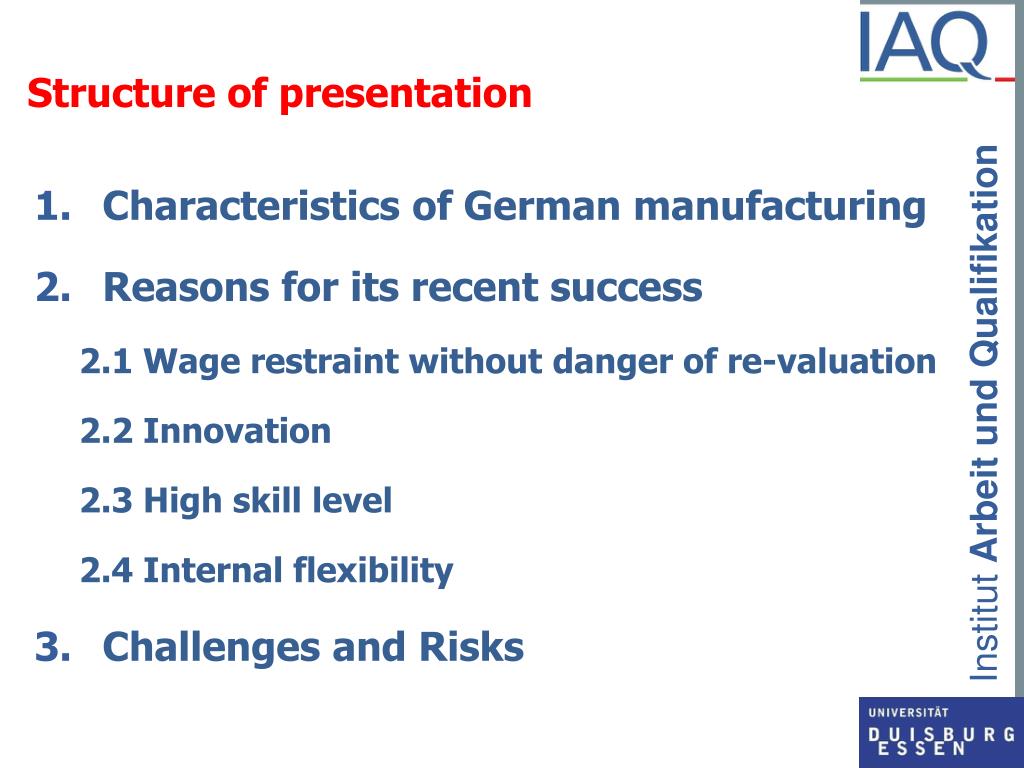 IAQ

Structure of presentation

1. Characteristics of German manufacturing

2. Reasons for its recent success

2.1 Wage restraint without danger of re-valuation

2.2 Innovation

2.3 High skill level

2.4 Internal flexibility

3. Challenges and Risks

Institut Arbeit und Qualifikation

UNIVERSITÄT DUISBURG ESSEN